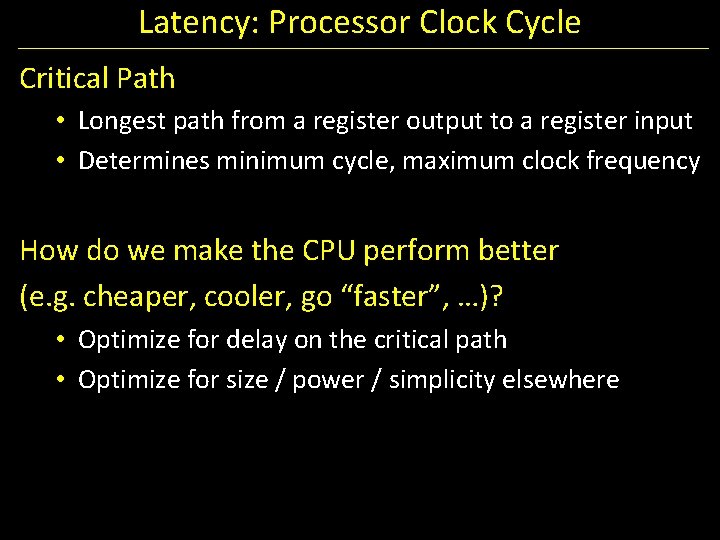 Latency: Processor Clock Cycle

Critical Path

• Longest path from a register output to a register input
• Determines minimum cycle, maximum clock frequency

How do we make the CPU perform better (e.g. cheaper, cooler, go “faster”, …)?

• Optimize for delay on the critical path
• Optimize for size / power / simplicity elsewhere